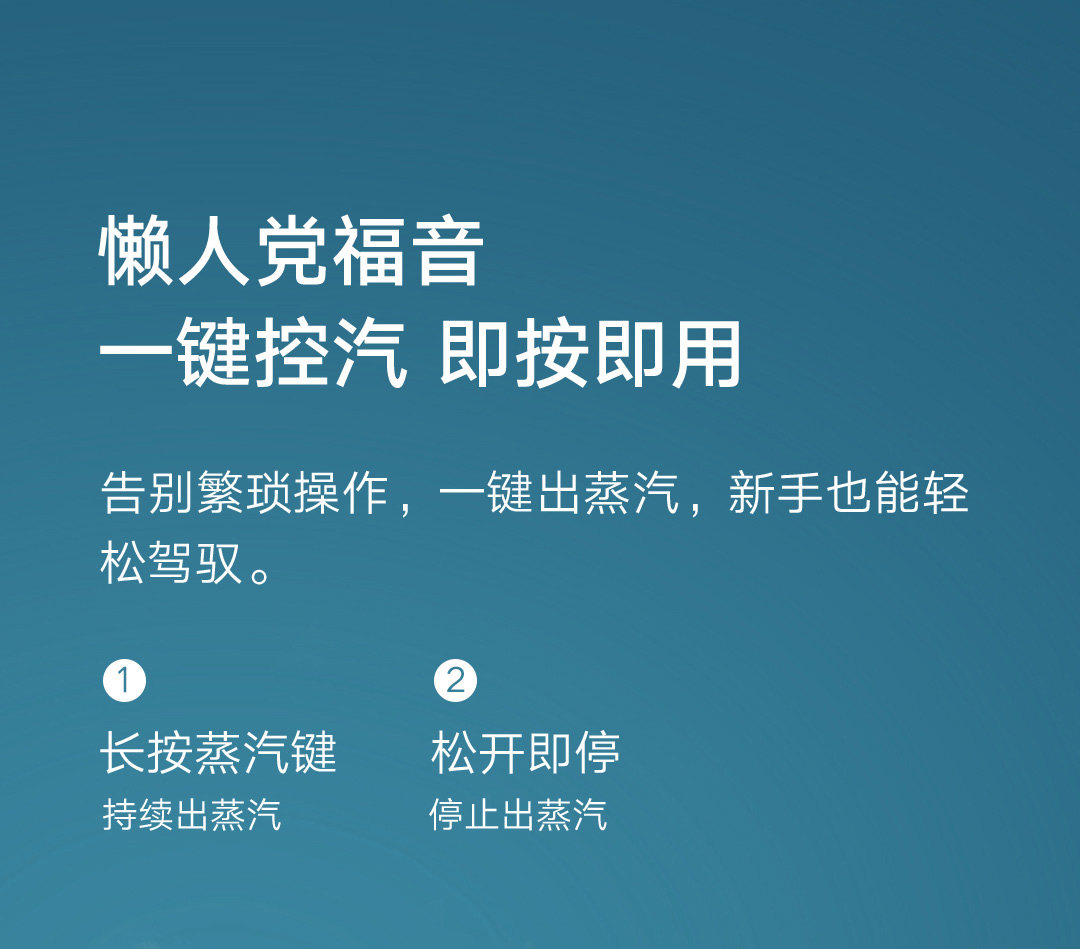 懒人党福音
一键控汽 即按即用

告别繁琐操作，一键出蒸汽，新手也能轻松驾驭。

1
长按蒸汽键
持续出蒸汽

2
松开即停
停止出蒸汽